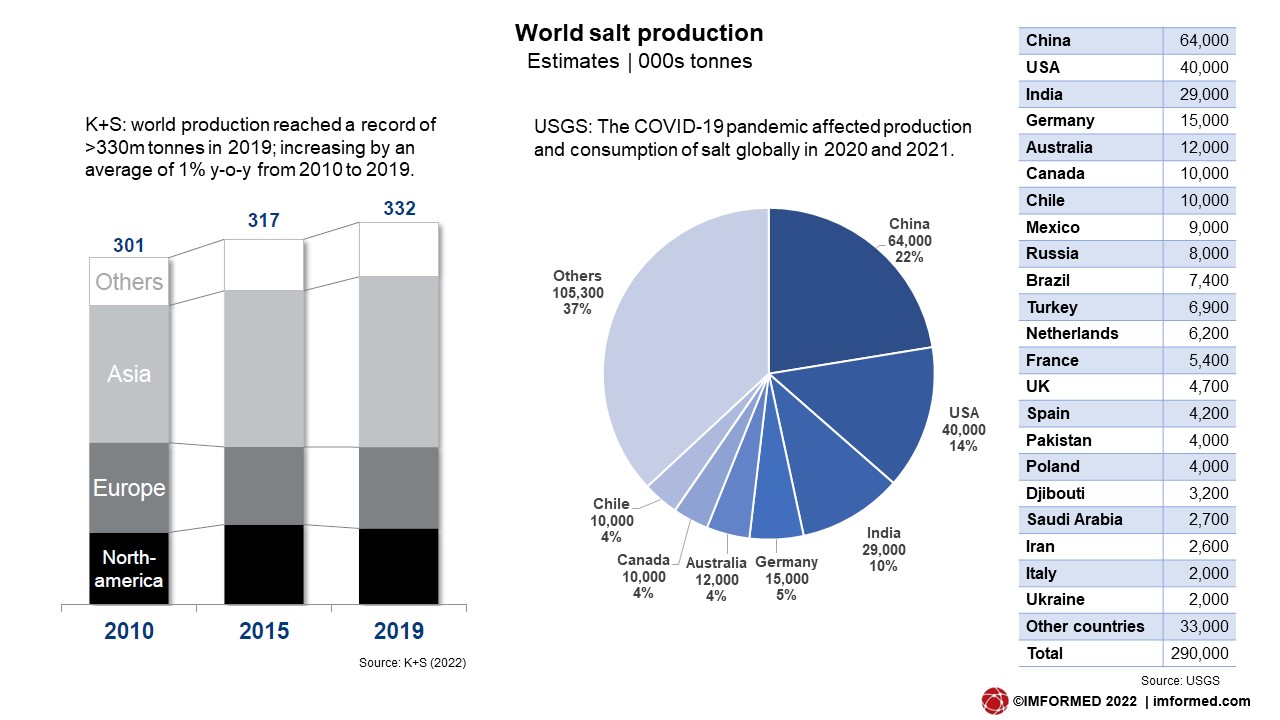 World salt production
Estimates | 000s tonnes

K+S: world production reached a record of >330m tonnes in 2019; increasing by an average of 1% y-o-y from 2010 to 2019.

301
317
332

Others
Asia
Europe
North-america

2010
2015
2019

Source: K+S (2022)

USGS: The COVID-19 pandemic affected production and consumption of salt globally in 2020 and 2021.

China
64,000
22%

USA
40,000
14%

India
29,000
10%

Germany
15,000
5%

Australia
12,000
4%

Canada
10,000
4%

Chile
10,000
4%

Others
105,300
37%

| China | 64,000 |
|---|---|
| USA | 40,000 |
| India | 29,000 |
| Germany | 15,000 |
| Australia | 12,000 |
| Canada | 10,000 |
| Chile | 10,000 |
| Mexico | 9,000 |
| Russia | 8,000 |
| Brazil | 7,400 |
| Turkey | 6,900 |
| Netherlands | 6,200 |
| France | 5,400 |
| UK | 4,700 |
| Spain | 4,200 |
| Pakistan | 4,000 |
| Poland | 4,000 |
| Djibouti | 3,200 |
| Saudi Arabia | 2,700 |
| Iran | 2,600 |
| Italy | 2,000 |
| Ukraine | 2,000 |
| Other countries | 33,000 |
| Total | 290,000 |

Source: USGS

©IMFORMED 2022 | imformed.com